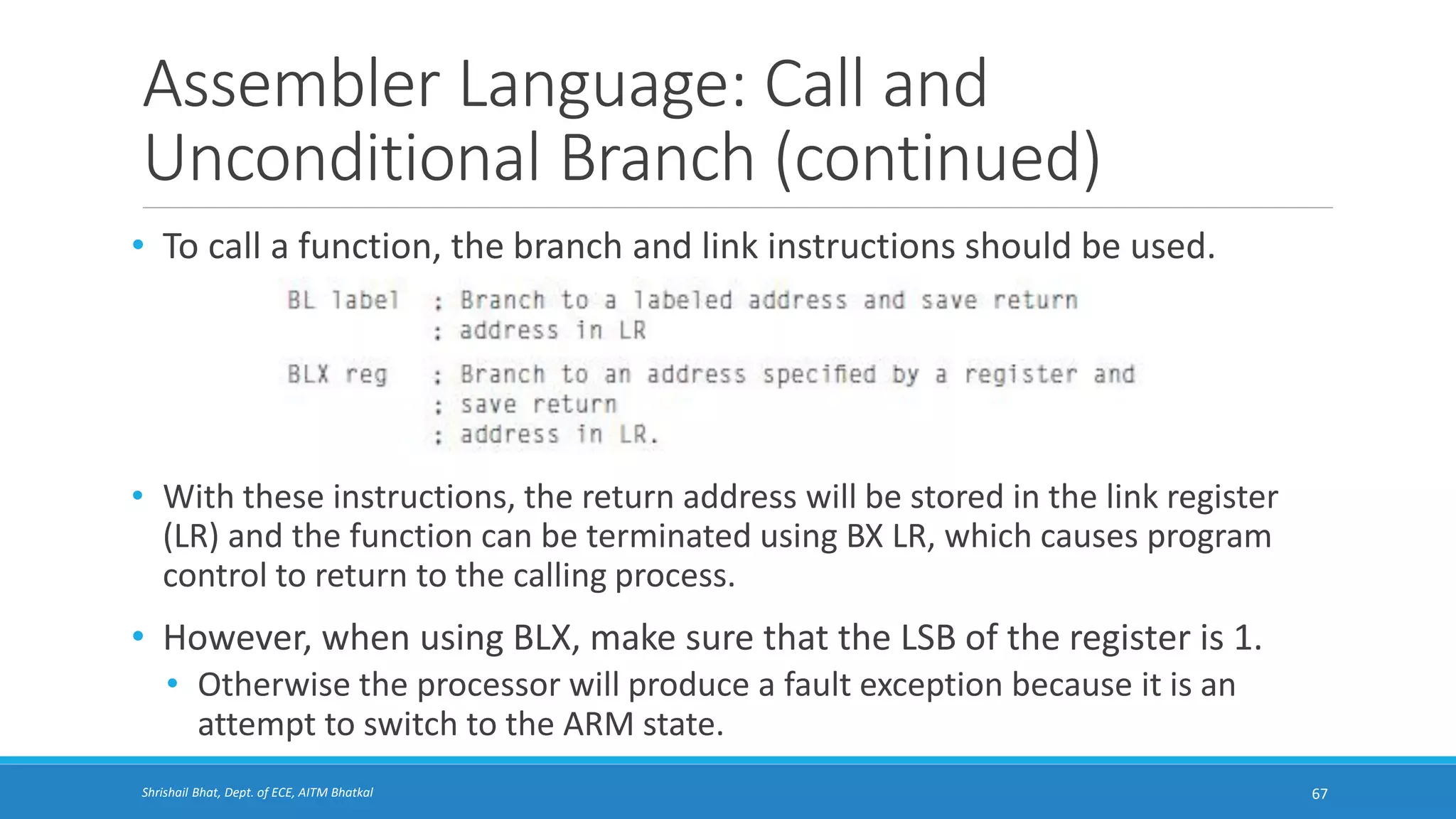 Assembler Language: Call and Unconditional Branch (continued)

• To call a function, the branch and link instructions should be used.

BL label ; Branch to a labeled address and save return
; address in LR
BLX reg ; Branch to an address specified by a register and
; save return
; address in LR.

• With these instructions, the return address will be stored in the link register (LR) and the function can be terminated using BX LR, which causes program control to return to the calling process.

• However, when using BLX, make sure that the LSB of the register is 1.
• Otherwise the processor will produce a fault exception because it is an attempt to switch to the ARM state.

Shrishail Bhat, Dept. of ECE, AITM Bhatkal

67